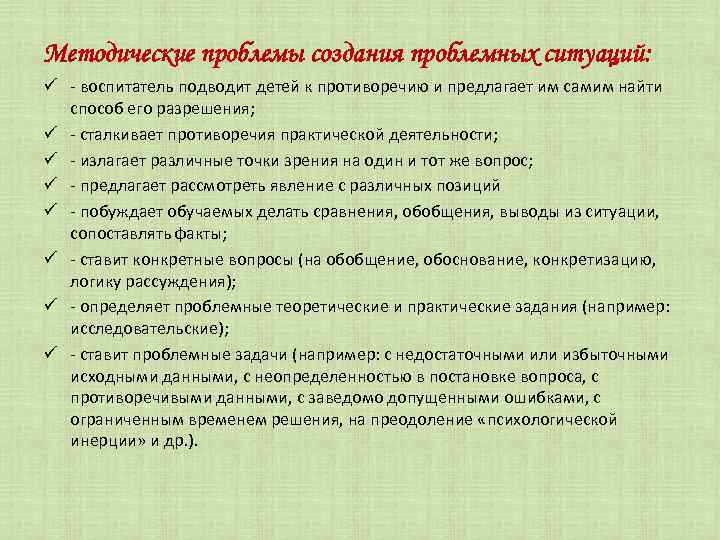 Методические проблемы создания проблемных ситуаций:

✓ - воспитатель подводит детей к противоречию и предлагает им самим найти способ его разрешения;

✓ - сталкивает противоречия практической деятельности;

✓ - излагает различные точки зрения на один и тот же вопрос;

✓ - предлагает рассмотреть явление с различных позиций

✓ - побуждает обучаемых делать сравнения, обобщения, выводы из ситуации, сопоставлять факты;

✓ - ставит конкретные вопросы (на обобщение, обоснование, конкретизацию, логику рассуждения);

✓ - определяет проблемные теоретические и практические задания (например: исследовательские);

✓ - ставит проблемные задачи (например: с недостаточными или избыточными исходными данными, с неопределенностью в постановке вопроса, с противоречивыми данными, с заведомо допущенными ошибками, с ограниченным временем решения, на преодоление «психологической инерции» и др.).